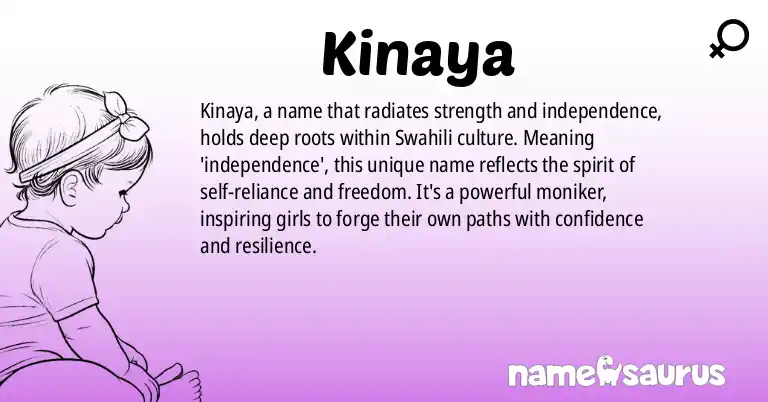 Kinaya

Kinaya, a name that radiates strength and independence, holds deep roots within Swahili culture. Meaning 'independence', this unique name reflects the spirit of self-reliance and freedom. It's a powerful moniker, inspiring girls to forge their own paths with confidence and resilience.

namesaurus